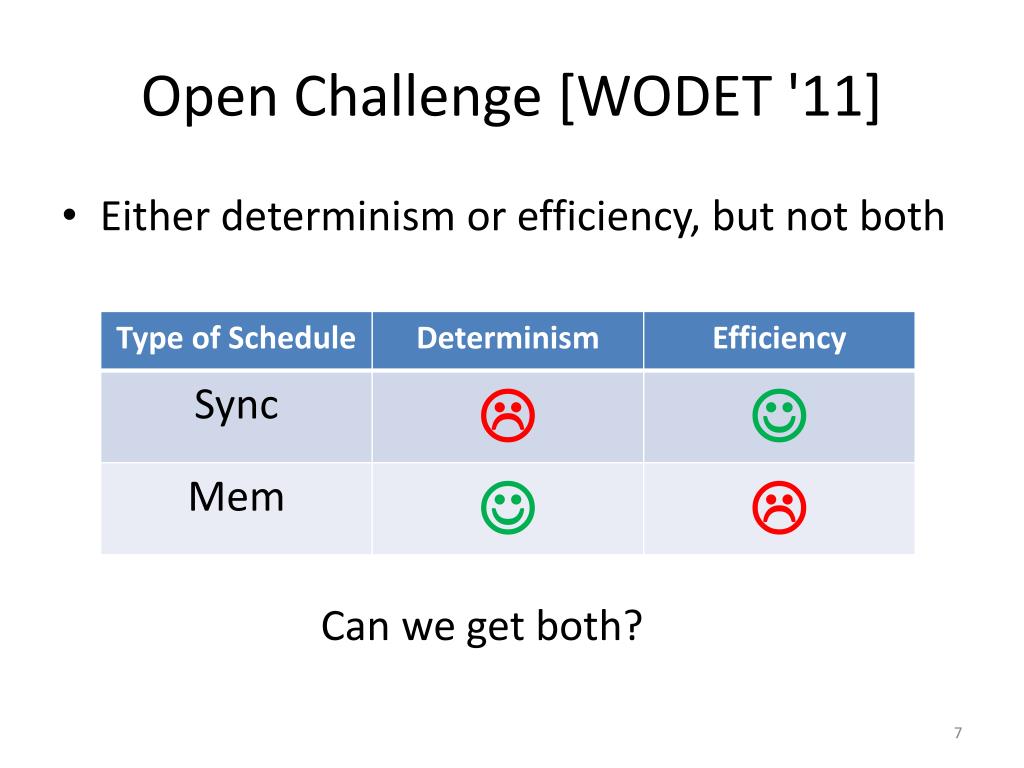 Open Challenge [WODET '11]

• Either determinism or efficiency, but not both

| Type of Schedule | Determinism | Efficiency |
|---|---|---|
| Sync | ☹ | ☺ |
| Mem | ☺ | ☹ |

Can we get both?

7